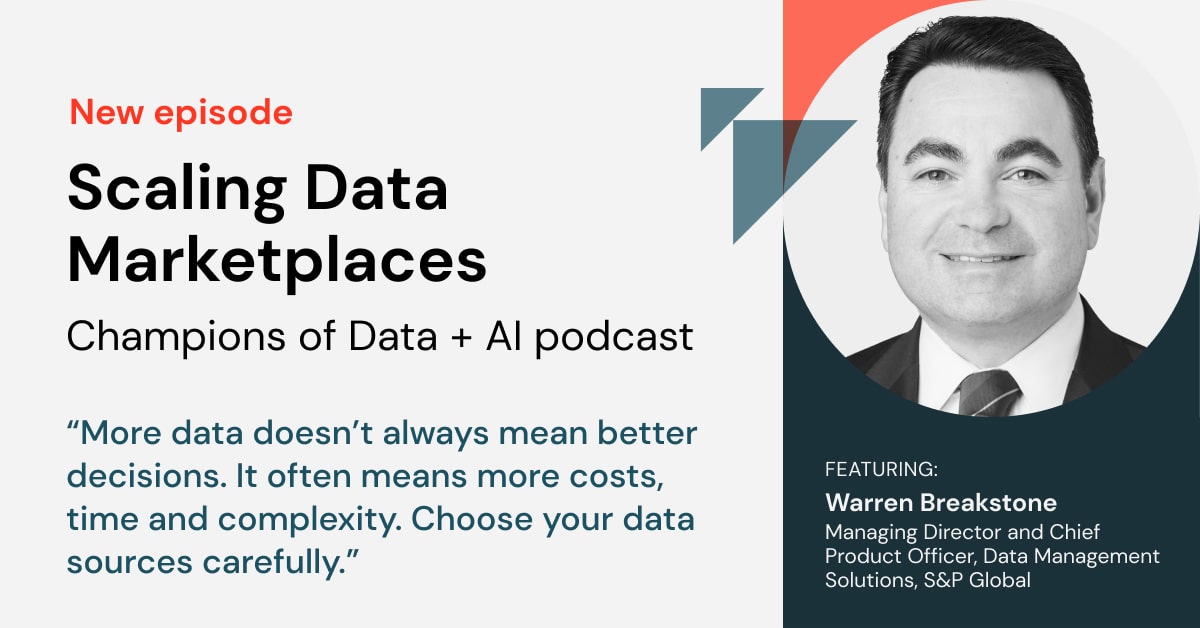 New episode

Scaling Data Marketplaces

Champions of Data + AI podcast

“More data doesn’t always mean better decisions. It often means more costs, time and complexity. Choose your data sources carefully.”

FEATURING:

Warren Breakstone

Managing Director and Chief Product Officer, Data Management Solutions, S&P Global